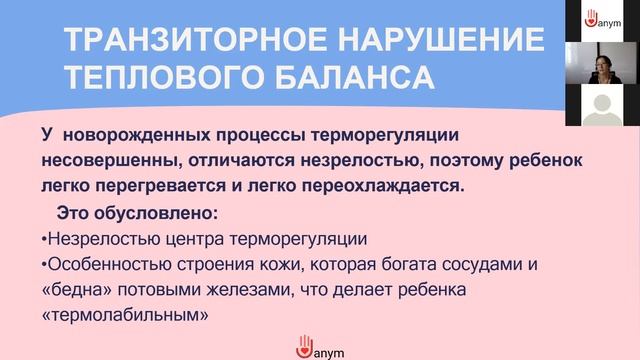 ТРАНЗИТОРНОЕ НАРУШЕНИЕ ТЕПЛОВОГО БАЛАНСА

anym

У новорожденных процессы терморегуляции несовершенны, отличаются незрелостью, поэтому ребенок легко перегревается и легко переохлаждается.

Это обусловлено:

•Незрелостью центра терморегуляции

•Особенностью строения кожи, которая богата сосудами и «бедна» потовыми железами, что делает ребенка «термолабильным»

anym